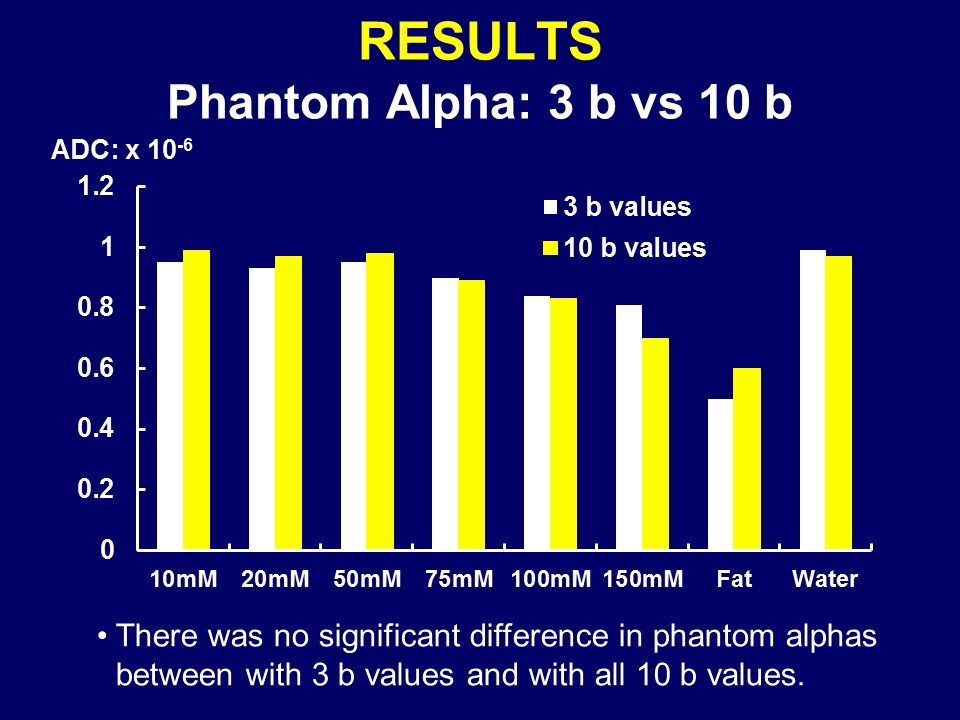 RESULTS
Phantom Alpha: 3 b vs 10 b

ADC: x $10^{-6}$

1.2
1
0.8
0.6
0.4
0.2
0

3 b values
10 b values

10mM 20mM 50mM 75mM 100mM 150mM Fat Water

• There was no significant difference in phantom alphas between with 3 b values and with all 10 b values.